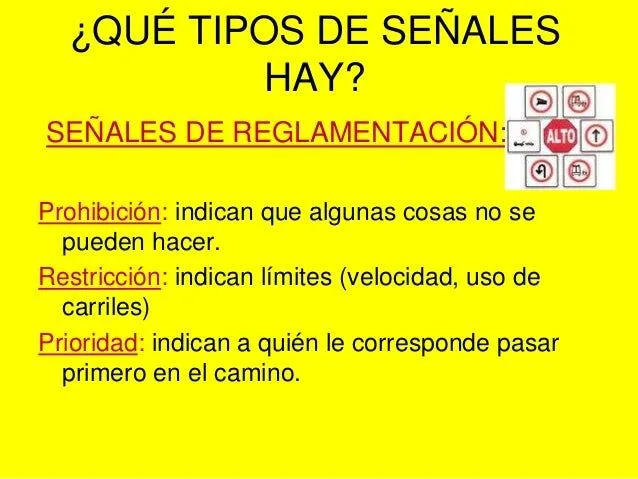 ¿QUÉ TIPOS DE SEÑALES HAY?

SEÑALES DE REGLAMENTACIÓN:

ALTO

Prohibición: indican que algunas cosas no se pueden hacer.

Restricción: indican límites (velocidad, uso de carriles)

Prioridad: indican a quién le corresponde pasar primero en el camino.